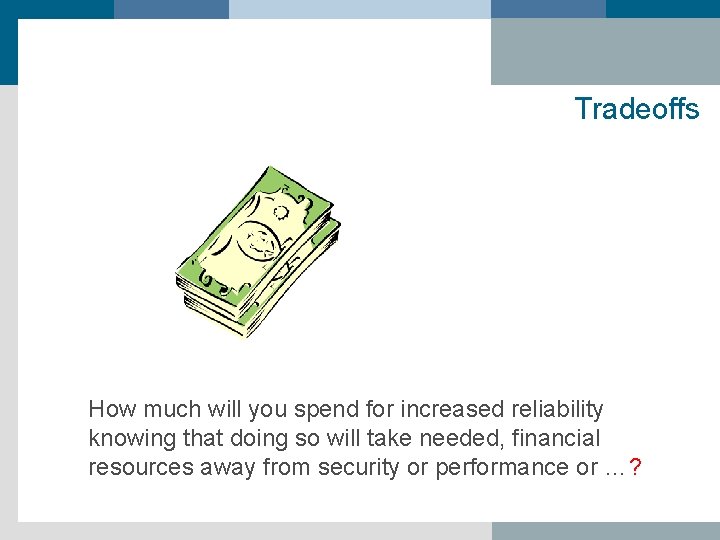 Tradeoffs

How much will you spend for increased reliability knowing that doing so will take needed, financial resources away from security or performance or …?